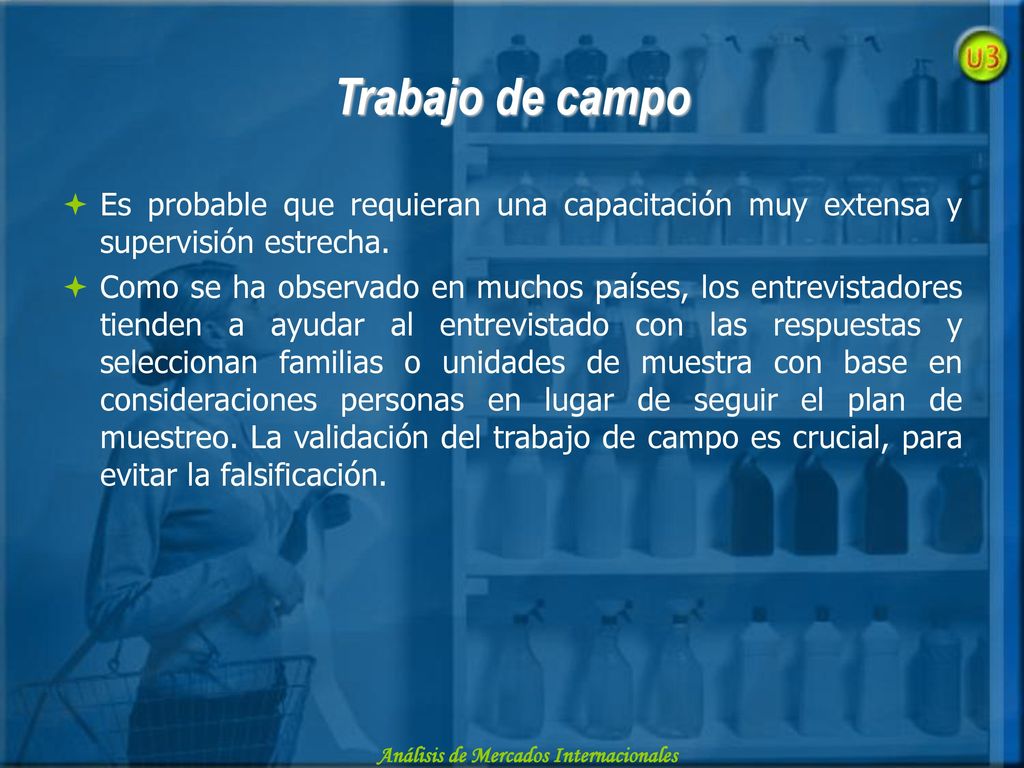 U3

Trabajo de campo

Es probable que requieran una capacitación muy extensa y supervisión estrecha.

Como se ha observado en muchos países, los entrevistadores tienden a ayudar al entrevistado con las respuestas y seleccionan familias o unidades de muestra con base en consideraciones personas en lugar de seguir el plan de muestreo. La validación del trabajo de campo es crucial, para evitar la falsificación.

Análisis de Mercados Internacionales